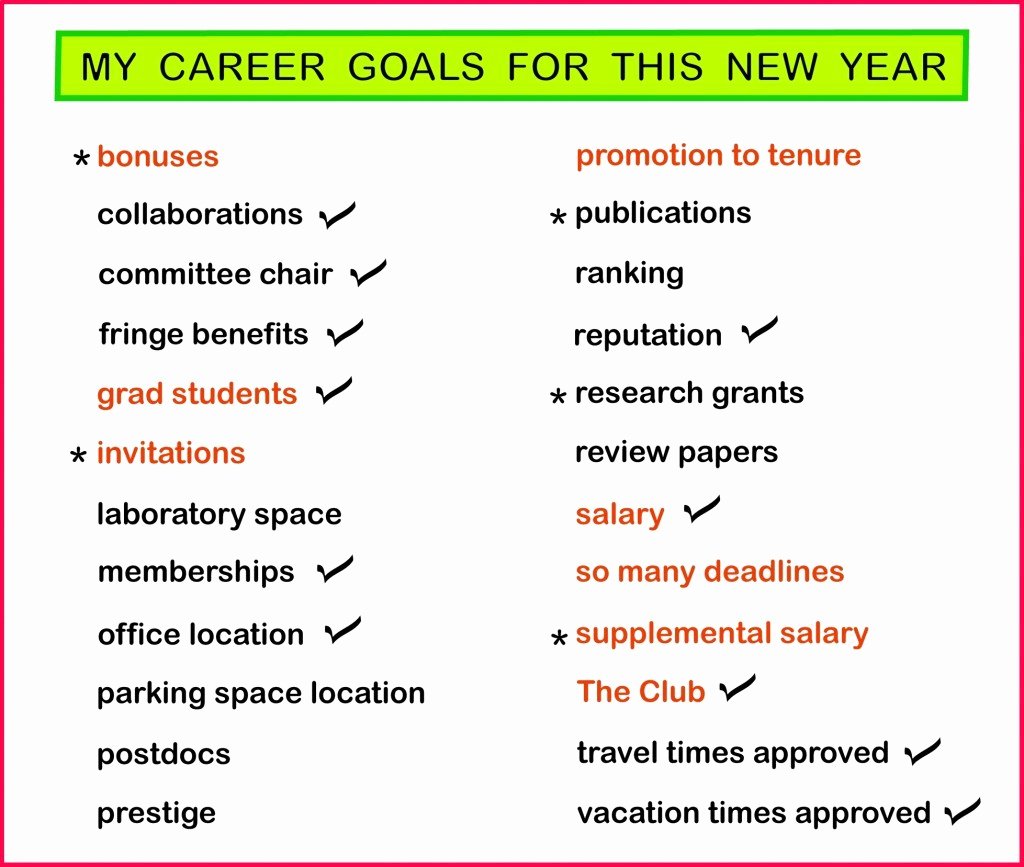 MY CAREER GOALS FOR THIS NEW YEAR

* bonuses
collaborations ✓
committee chair ✓
fringe benefits ✓
grad students ✓
* invitations
laboratory space
memberships ✓
office location ✓
parking space location
postdocs
prestige

promotion to tenure
* publications
ranking
reputation ✓
* research grants
review papers
salary ✓
so many deadlines
* supplemental salary
The Club ✓
travel times approved ✓
vacation times approved ✓